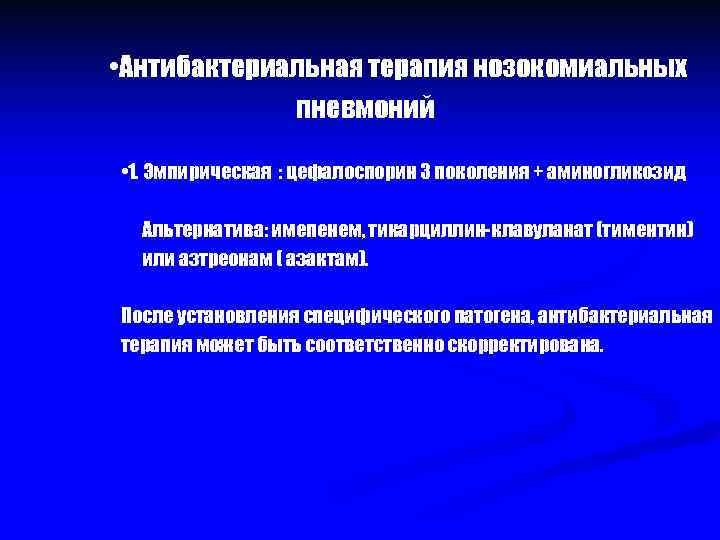 •Антибактериальная терапия нозокомиальных пневмоний

•1. Эмпирическая : цефалоспорин 3 поколения + аминогликозид

Альтернатива: имепенем, тикарциллин-клавуланат (тиментин) или азтреонам ( азактам).

После установления специфического патогена, антибактериальная терапия может быть соответственно скорректирована.